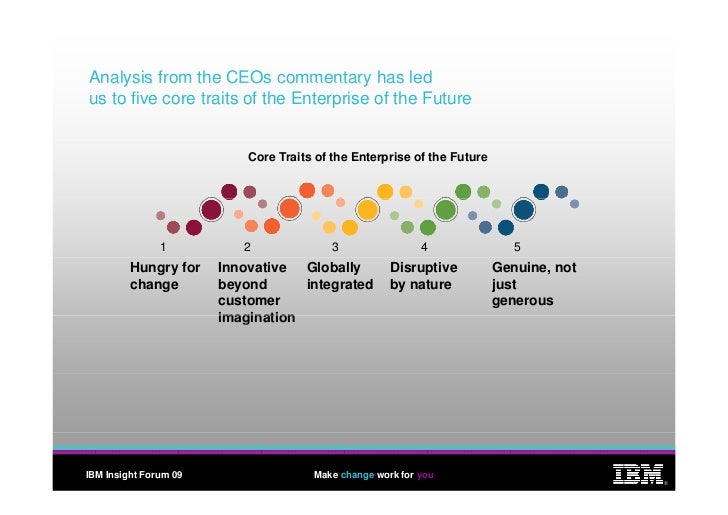 Analysis from the CEOs commentary has led us to five core traits of the Enterprise of the Future

Core Traits of the Enterprise of the Future

1
Hungry for change

2
Innovative beyond customer imagination

3
Globally integrated

4
Disruptive by nature

5
Genuine, not just generous

IBM Insight Forum 09

Make change work for you

IBM